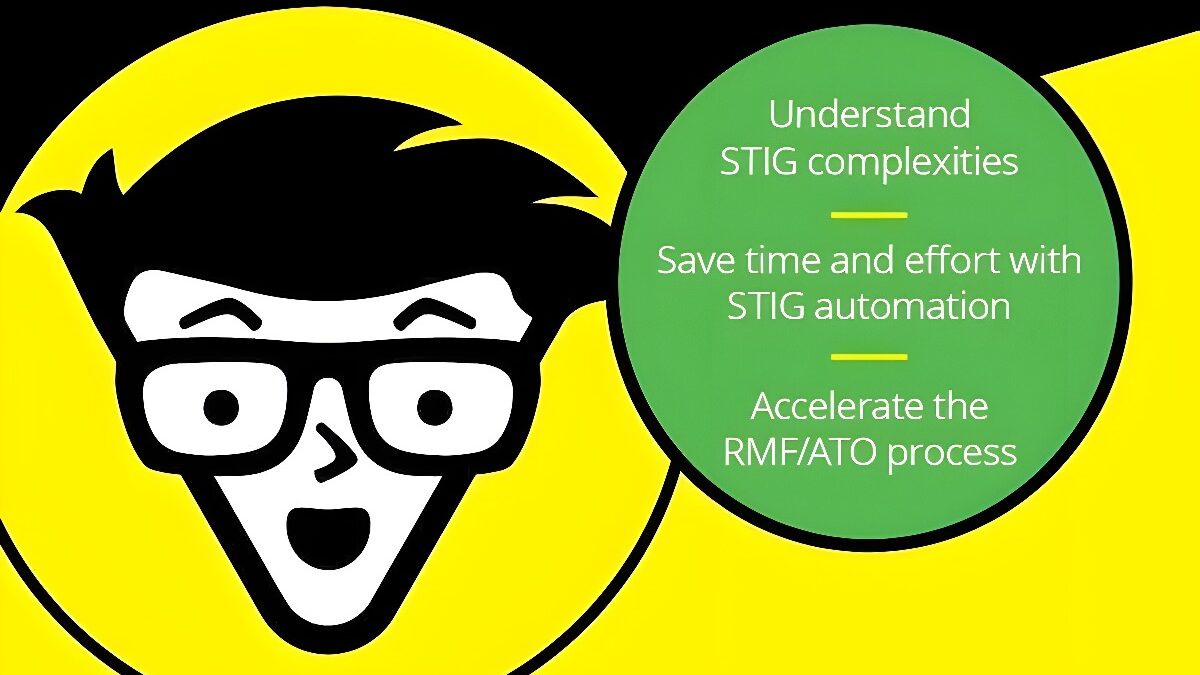 Understand STIG complexities

Save time and effort with STIG automation

Accelerate the RMF/ATO process